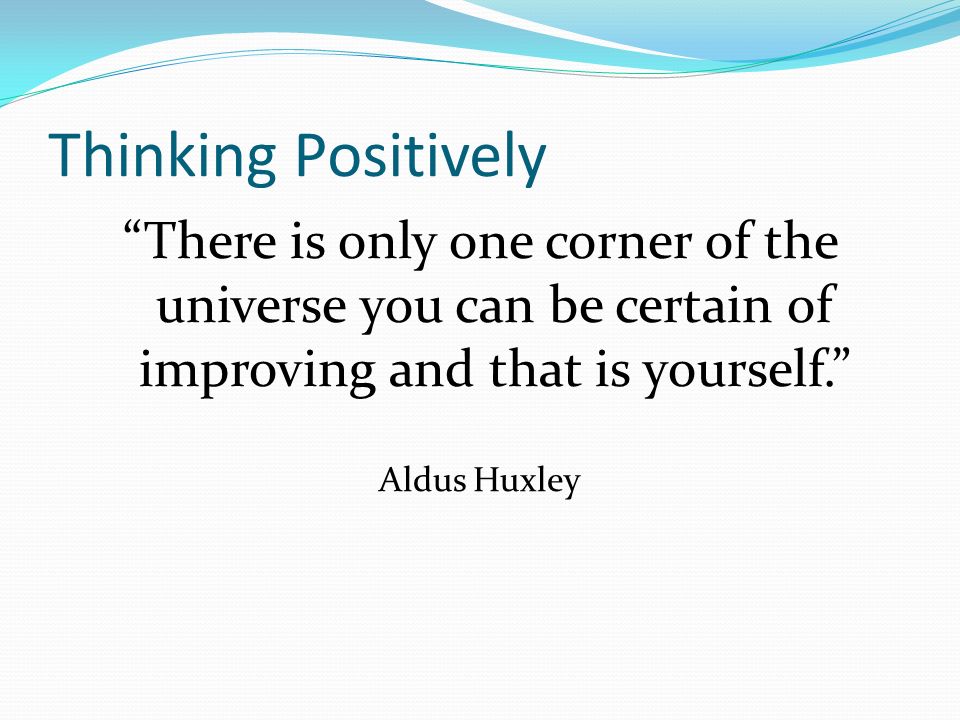 Thinking Positively

“There is only one corner of the universe you can be certain of improving and that is yourself.”

Aldus Huxley